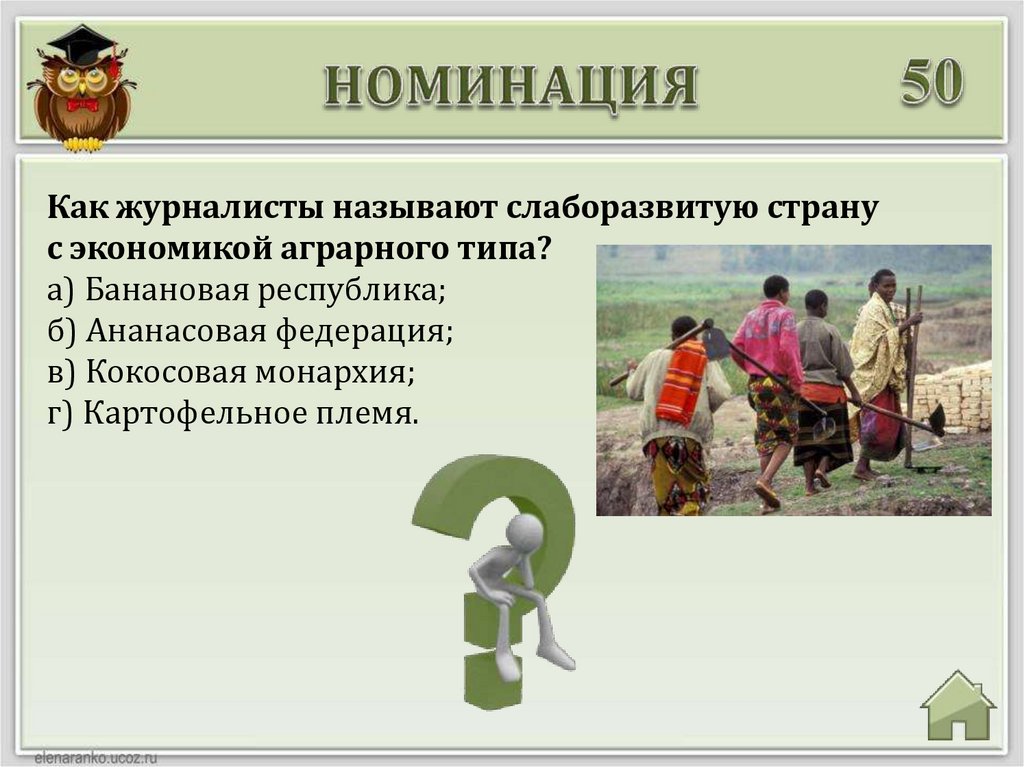 НОМИНАЦИЯ

50

Как журналисты называют слаборазвитую страну с экономикой аграрного типа?
а) Банановая республика;
б) Ананасовая федерация;
в) Кокосовая монархия;
г) Картофельное племя.

elenaranko.ucoz.ru